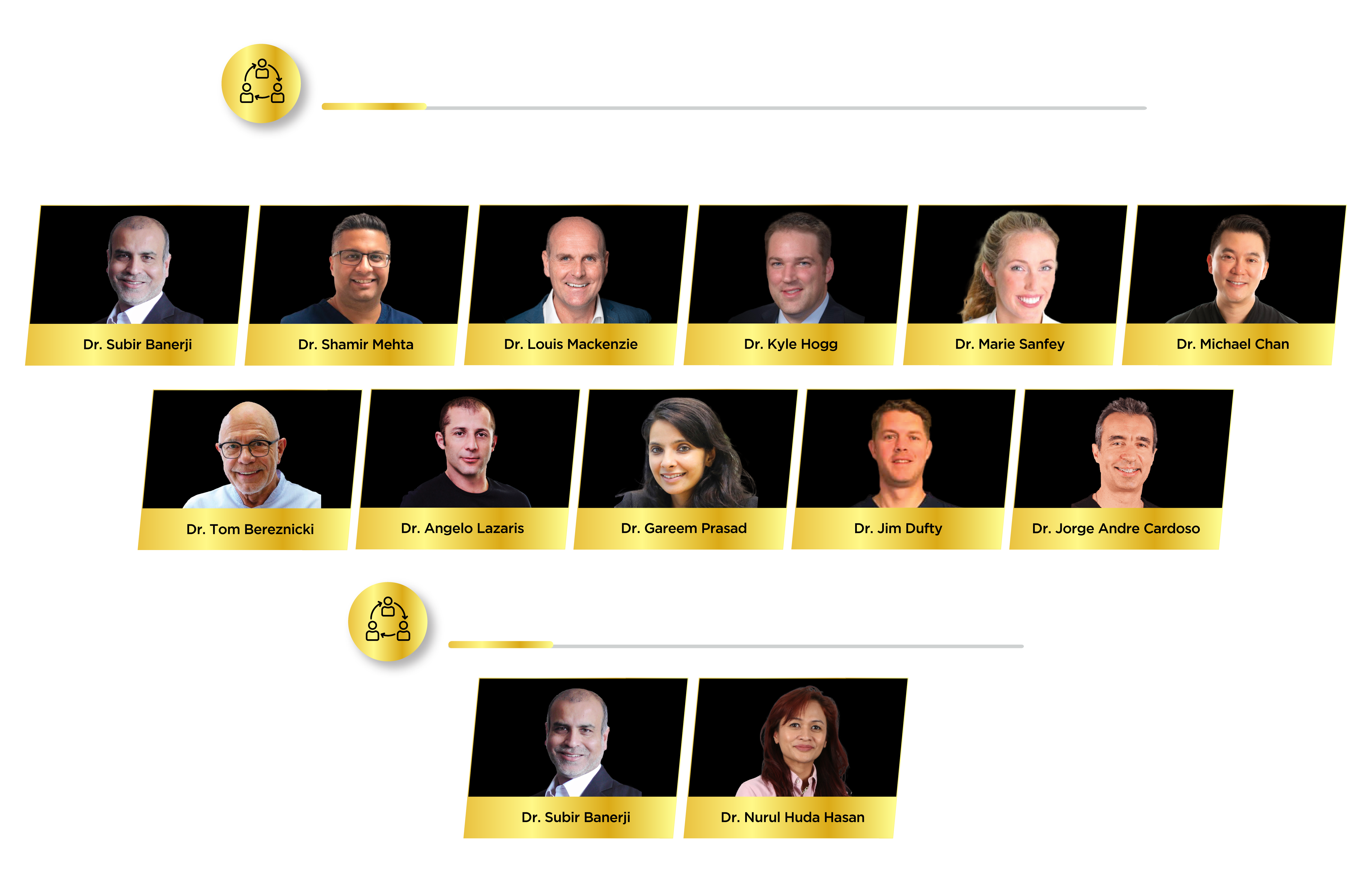 Dr. Subir Banerji

Dr. Shamir Mehta

Dr. Louis Mackenzie

Dr. Kyle Hogg

Dr. Marie Sanfey

Dr. Michael Chan

Dr. Tom Bereznicki

Dr. Angelo Lazaris

Dr. Gareem Prasad

Dr. Jim Dufty

Dr. Jorge Andre Cardoso

Dr. Subir Banerji

Dr. Nurul Huda Hasan